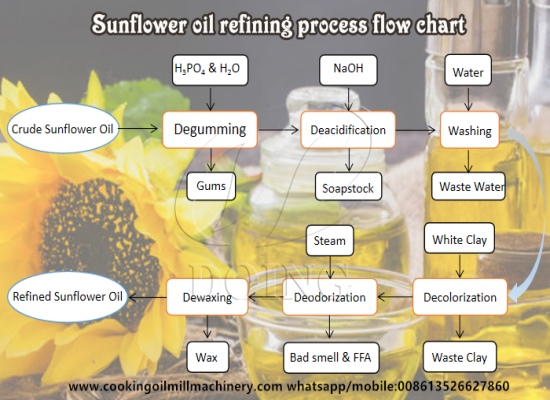 Sunflower oil refining process flow chart

$H_3PO_4$ & $H_2O$

NaOH

Water

Crude Sunflower Oil

Degumming

Deacidification

Washing

Gums

Soapstock

Waste Water

Steam

White Clay

DOING

Refined Sunflower Oil

Dewaxing

Deodorization

Decolorization

Wax

Bad smell & FFA

Waste Clay

www.cookingoilmillmachinery.com whatsapp/mobile:008613526627860